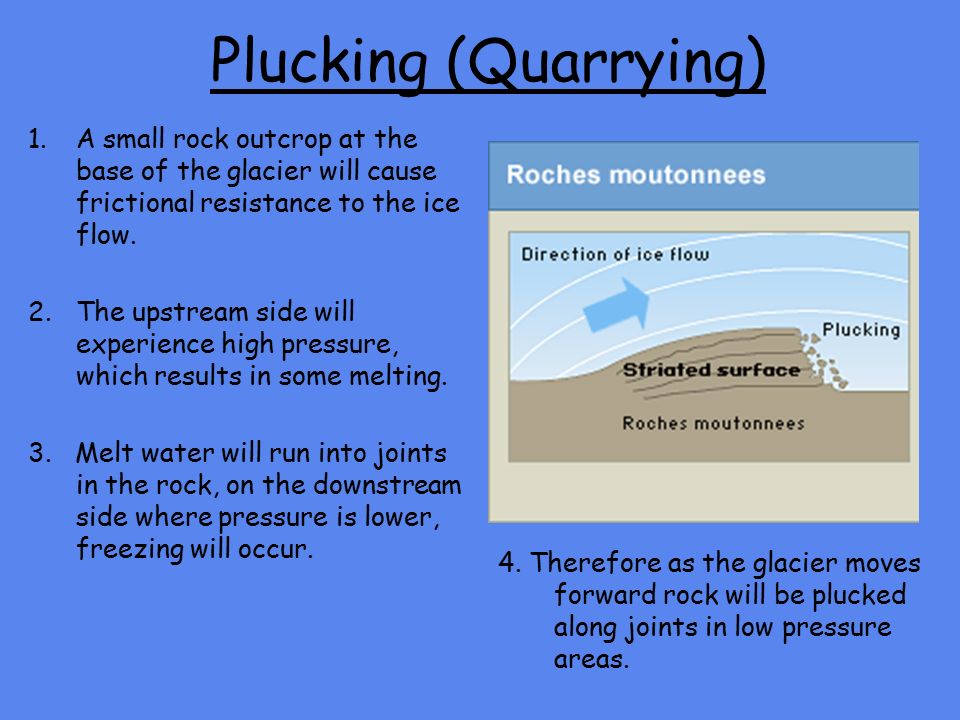 Plucking (Quarrying)

1. A small rock outcrop at the base of the glacier will cause frictional resistance to the ice flow.

2. The upstream side will experience high pressure, which results in some melting.

3. Melt water will run into joints in the rock, on the downstream side where pressure is lower, freezing will occur.

Roches moutonnees

Direction of ice flow

Plucking

Striated surface

Roches moutonnees

4. Therefore as the glacier moves forward rock will be plucked along joints in low pressure areas.